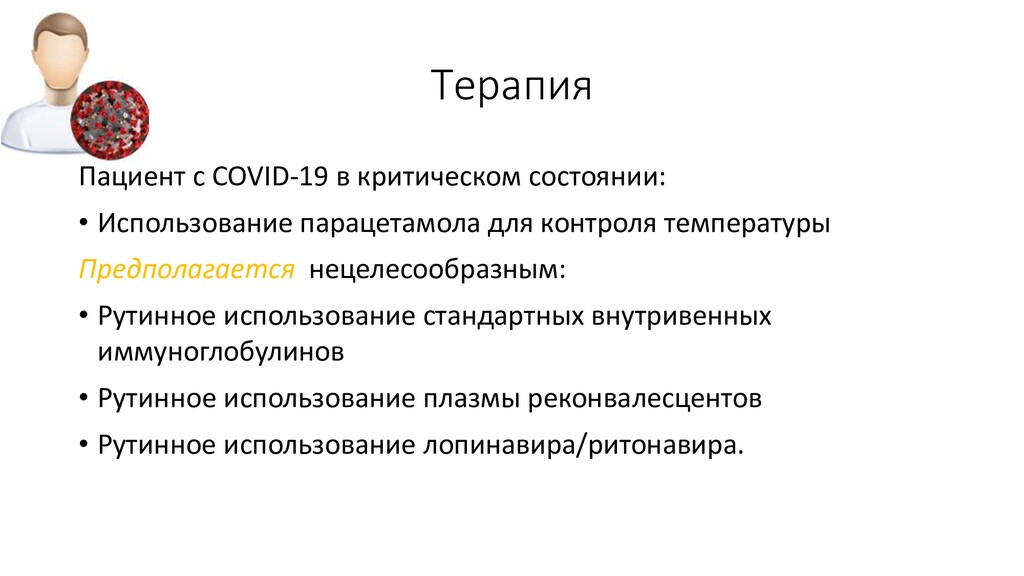 Терапия

Пациент с COVID-19 в критическом состоянии:

• Использование парацетамола для контроля температуры

Предполагается нецелесообразным:

• Рутинное использование стандартных внутривенных иммуноглобулинов

• Рутинное использование плазмы реконвалесцентов

• Рутинное использование лопинавира/ритонавира.